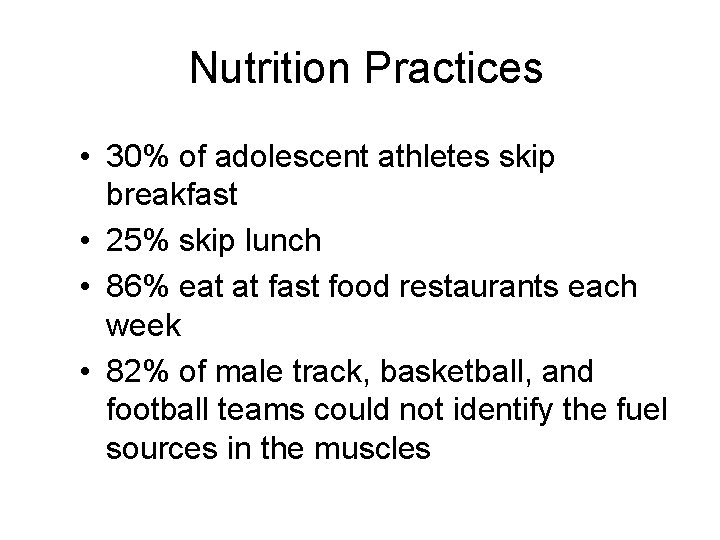 Nutrition Practices

• 30% of adolescent athletes skip breakfast
• 25% skip lunch
• 86% eat at fast food restaurants each week
• 82% of male track, basketball, and football teams could not identify the fuel sources in the muscles